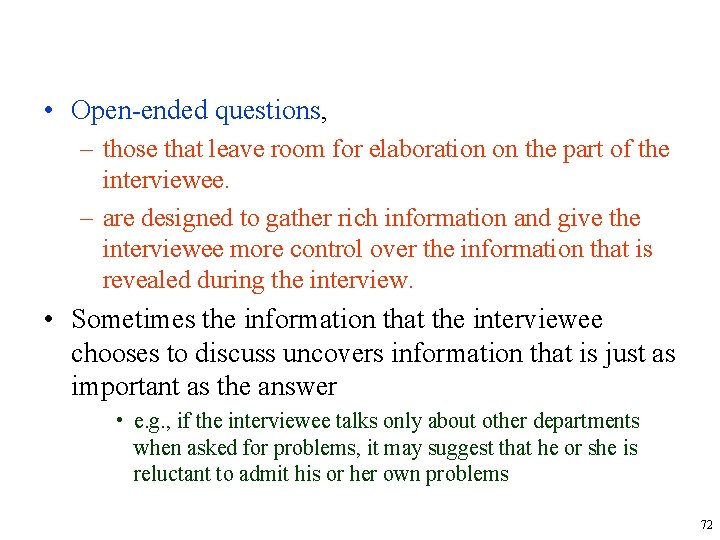 • Open-ended questions,
– those that leave room for elaboration on the part of the interviewee.
– are designed to gather rich information and give the interviewee more control over the information that is revealed during the interview.
• Sometimes the information that the interviewee chooses to discuss uncovers information that is just as important as the answer
• e.g., if the interviewee talks only about other departments when asked for problems, it may suggest that he or she is reluctant to admit his or her own problems

72